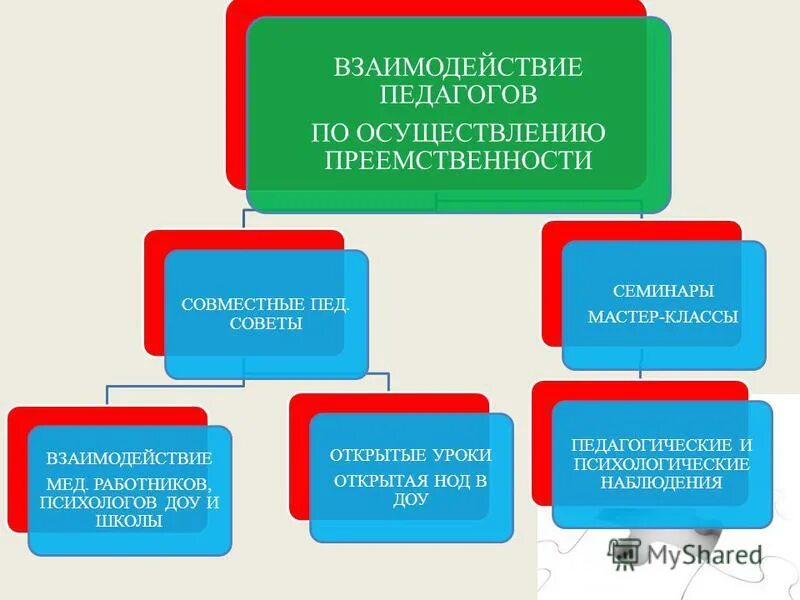 ВЗАИМОДЕЙСТВИЕ ПЕДАГОГОВ

ПО ОСУЩЕСТВЛЕНИЮ ПРЕЕМСТВЕННОСТИ

СОВМЕСТНЫЕ ПЕД. СОВЕТЫ

СЕМИНАРЫ

МАСТЕР-КЛАССЫ

ВЗАИМОДЕЙСТВИЕ МЕД. РАБОТНИКОВ, ПСИХОЛОГОВ ДОУ И ШКОЛЫ

ОТКРЫТЫЕ УРОКИ

ОТКРЫТАЯ НОД В ДОУ

ПЕДАГОГИЧЕСКИЕ И ПСИХОЛОГИЧЕСКИЕ НАБЛЮДЕНИЯ

MyShared